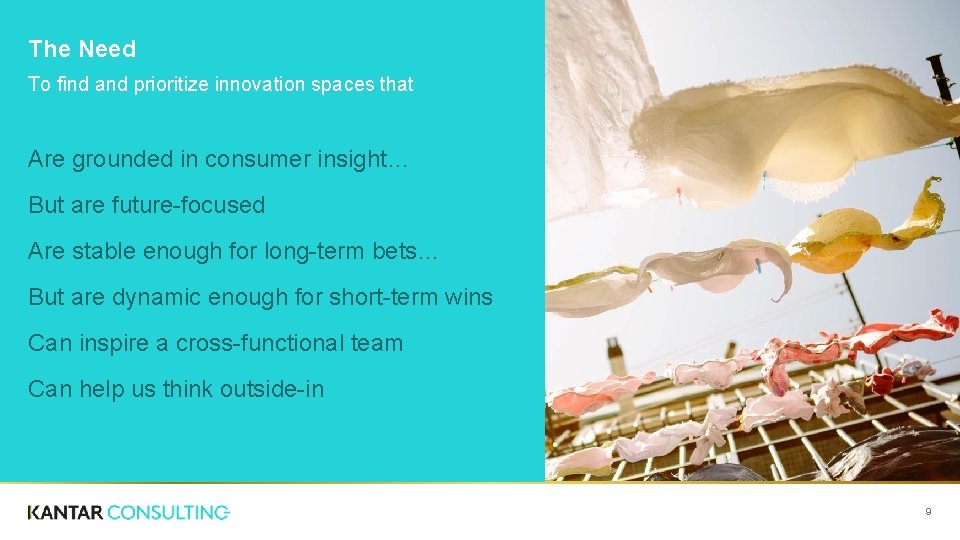 The Need

To find and prioritize innovation spaces that

Are grounded in consumer insight…

But are future-focused

Are stable enough for long-term bets…

But are dynamic enough for short-term wins

Can inspire a cross-functional team

Can help us think outside-in

KANTAR CONSULTING

9